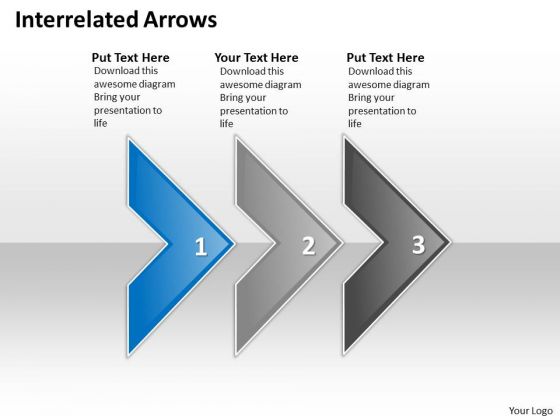 Interrelated Arrows

Put Text Here
Download this awesome diagram Bring your presentation to life

Your Text Here
Download this awesome diagram Bring your presentation to life

Put Text Here
Download this awesome diagram Bring your presentation to life

1

2

3

Your Logo